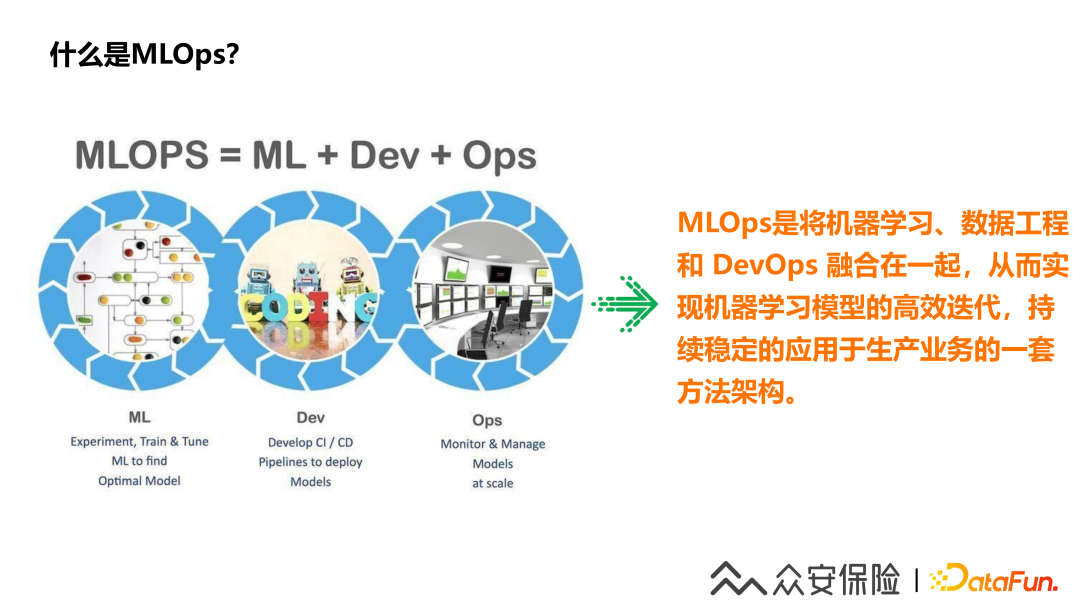 什么是MLOps?

MLOPS = ML + Dev + Ops

CODING

ML
Experiment, Train & Tune ML to find Optimal Model

Dev
Develop CI / CD Pipelines to deploy Models

Ops
Monitor & Manage Models at scale

MLOps是将机器学习、数据工程和 DevOps 融合在一起，从而实现机器学习模型的高效迭代，持续稳定的应用于生产业务的一套方法架构。

众安保险 | DataFun.